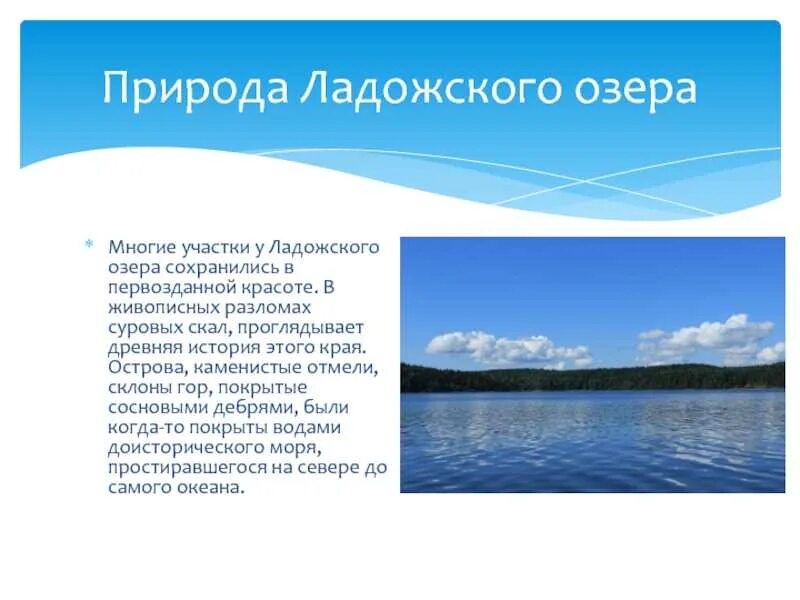 Природа Ладожского озера

Многие участки у Ладожского озера сохранились в первозданной красоте. В живописных разломах суровых скал, проглядывает древняя история этого края. Острова, каменистые отмели, склоны гор, покрытые сосновыми дебрями, были когда-то покрыты водами доисторического моря, простиравшегося на севере до самого океана.